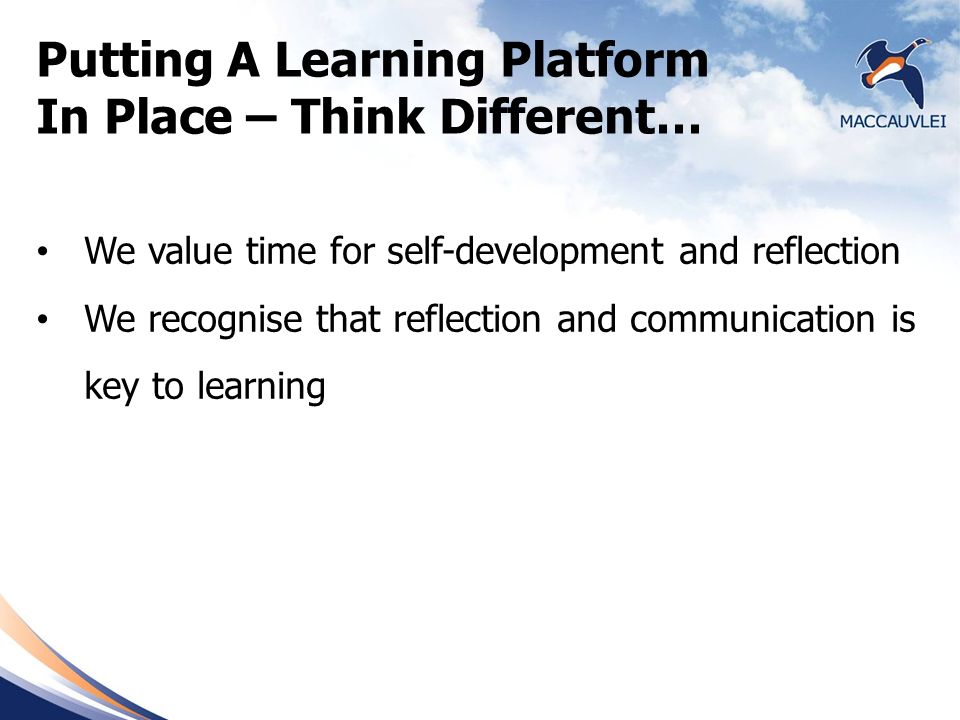 Putting A Learning Platform In Place – Think Different…

MACCAUVLEI

• We value time for self-development and reflection
• We recognise that reflection and communication is key to learning